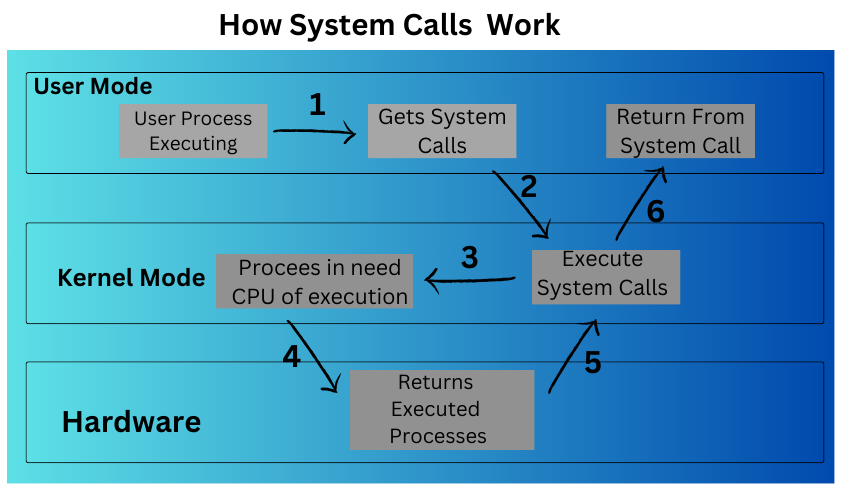 How System Calls Work

User Mode

User Process Executing

1

Gets System Calls

Return From System Call

2

6

Kernel Mode

Procees in need CPU of execution

3

Execute System Calls

4

5

Hardware

Returns Executed Processes